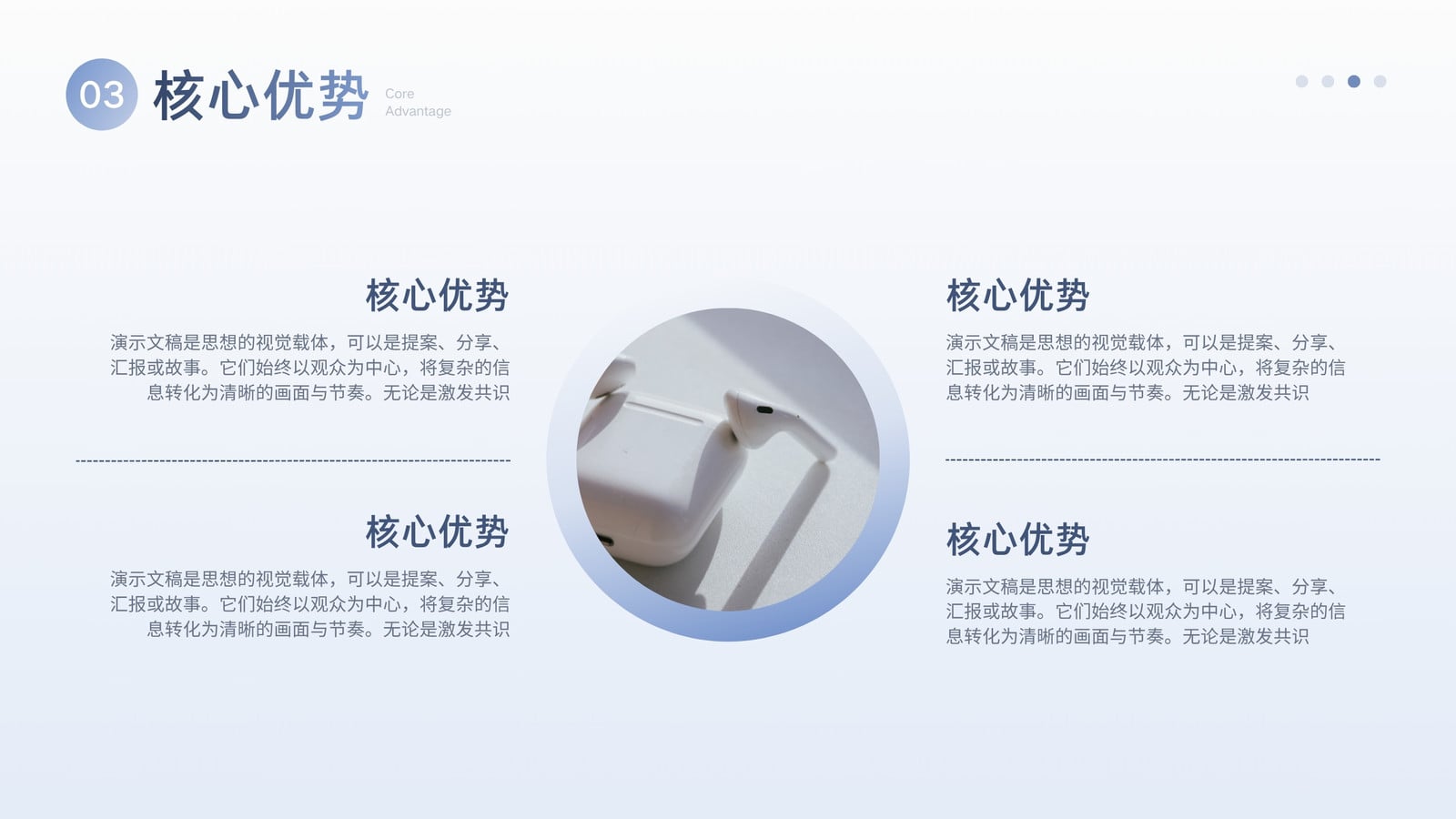 03 核心优势 Core Advantage

核心优势

演示文稿是思想的视觉载体，可以是提案、分享、汇报或故事。它们始终以观众为中心，将复杂的信息转化为清晰的画面与节奏。无论是激发共识

核心优势

演示文稿是思想的视觉载体，可以是提案、分享、汇报或故事。它们始终以观众为中心，将复杂的信息转化为清晰的画面与节奏。无论是激发共识

核心优势

演示文稿是思想的视觉载体，可以是提案、分享、汇报或故事。它们始终以观众为中心，将复杂的信息转化为清晰的画面与节奏。无论是激发共识

核心优势

演示文稿是思想的视觉载体，可以是提案、分享、汇报或故事。它们始终以观众为中心，将复杂的信息转化为清晰的画面与节奏。无论是激发共识